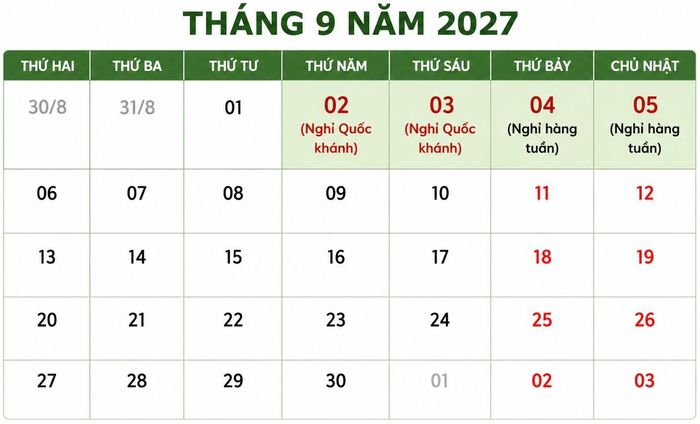 THÁNG 9 NĂM 2027

| THỨ HAI | THỨ BA | THỨ TƯ | THỨ NĂM | THỨ SÁU | THỨ BẢY | CHỦ NHẬT |
|---|---|---|---|---|---|---|
| 30/8 | 31/8 | 01 | 02 (Nghỉ Quốc khánh) | 03 (Nghỉ Quốc khánh) | 04 (Nghỉ hàng tuần) | 05 (Nghỉ hàng tuần) |
| 06 | 07 | 08 | 09 | 10 | 11 | 12 |
| 13 | 14 | 15 | 16 | 17 | 18 | 19 |
| 20 | 21 | 22 | 23 | 24 | 25 | 26 |
| 27 | 28 | 29 | 30 | 01 | 02 | 03 |